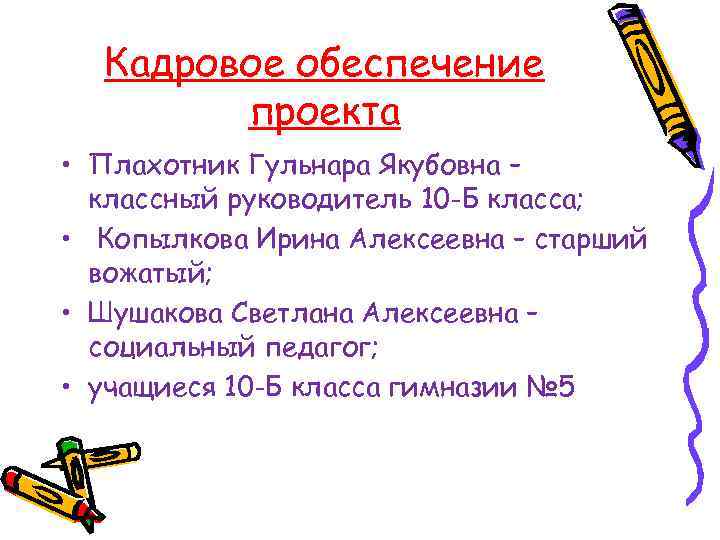 Кадровое обеспечение проекта

• Плахотник Гульнара Якубовна – классный руководитель 10-Б класса;
• Копылкова Ирина Алексеевна – старший вожатый;
• Шушакова Светлана Алексеевна – социальный педагог;
• учащиеся 10-Б класса гимназии №5